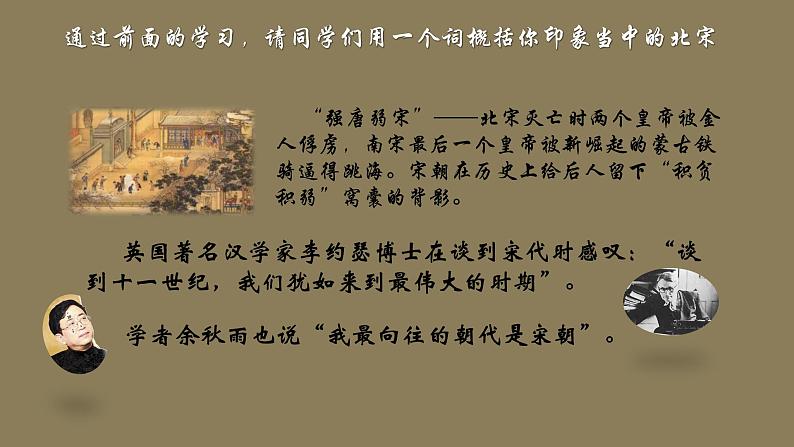 通过前面的学习，请同学们用一个词概括你印象当中的北宋

“强唐弱宋”——北宋灭亡时两个皇帝被金人俘虏，南宋最后一个皇帝被新崛起的蒙古铁骑逼得跳海。宋朝在历史上给后人留下“积贫积弱”窝囊的背影。

英国著名汉学家李约瑟博士在谈到宋代时感叹：“谈到十一世纪，我们犹如来到最伟大的时期”。

学者余秋雨也说“我最向往的朝代是宋朝”。